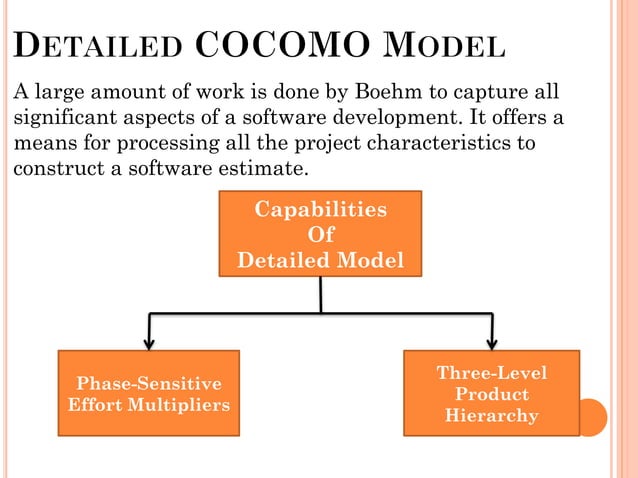 DETAILED COCOMO MODEL

A large amount of work is done by Boehm to capture all significant aspects of a software development. It offers a means for processing all the project characteristics to construct a software estimate.

Capabilities Of Detailed Model

Phase-Sensitive Effort Multipliers

Three-Level Product Hierarchy